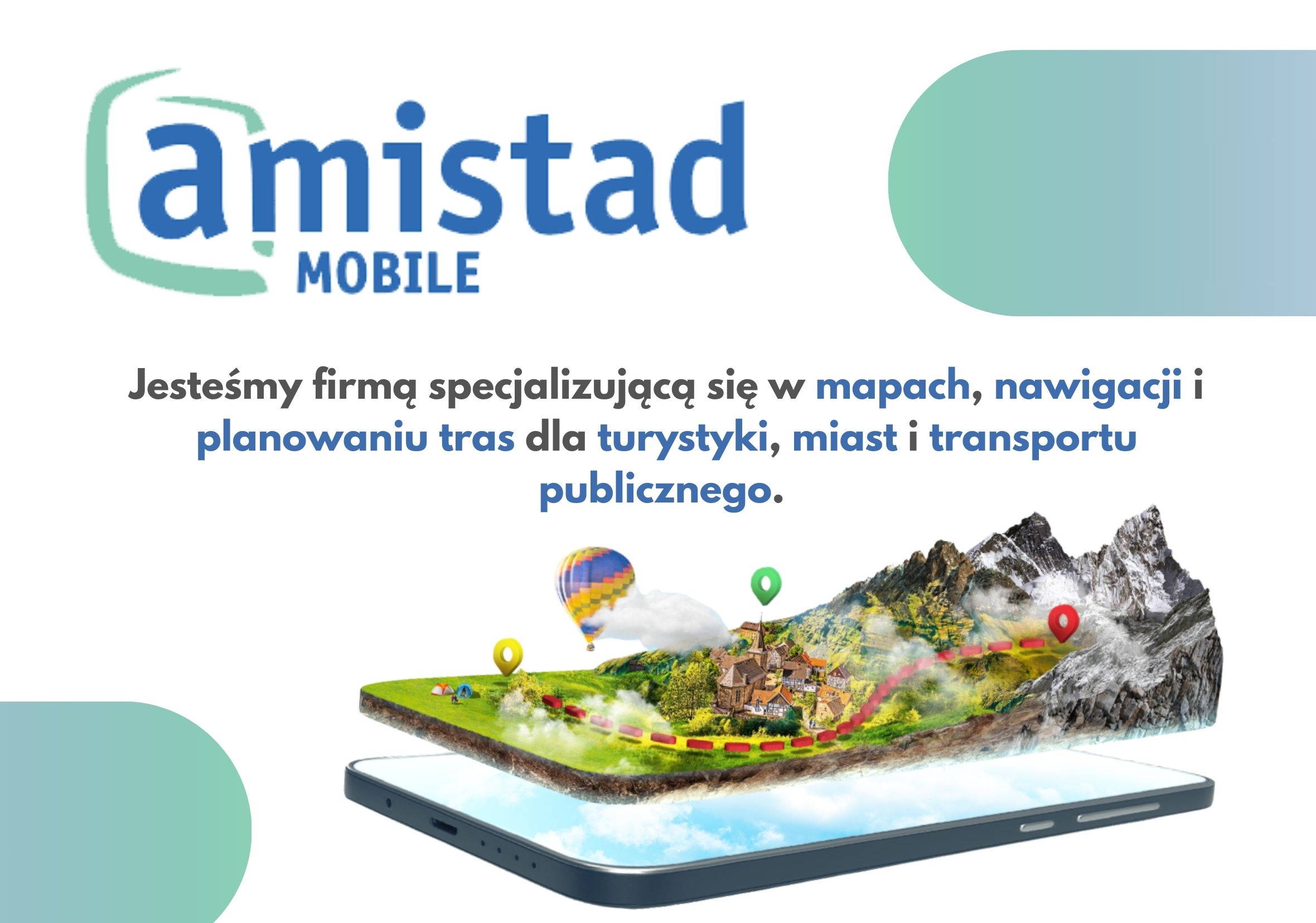 amistad
MOBILE

Jesteśmy firmą specjalizującą się w mapach, nawigacji i planowaniu tras dla turystyki, miast i transportu publicznego.